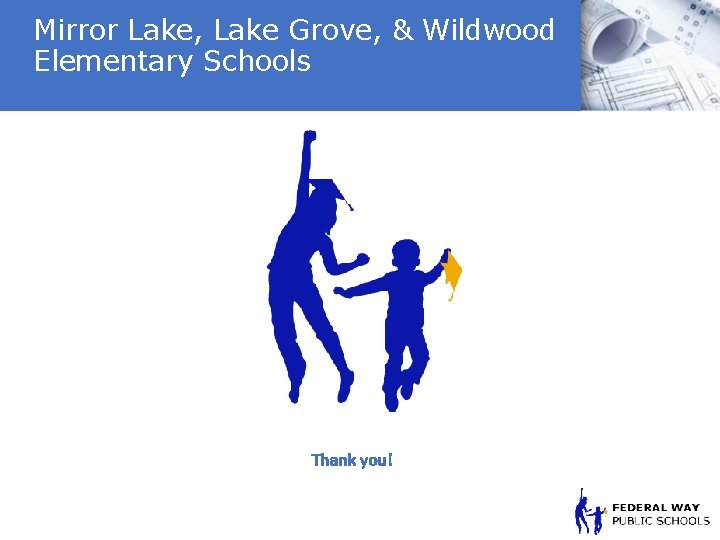 Mirror Lake, Lake Grove, & Wildwood Elementary Schools

Thank you!

FEDERAL WAY
PUBLIC SCHOOLS